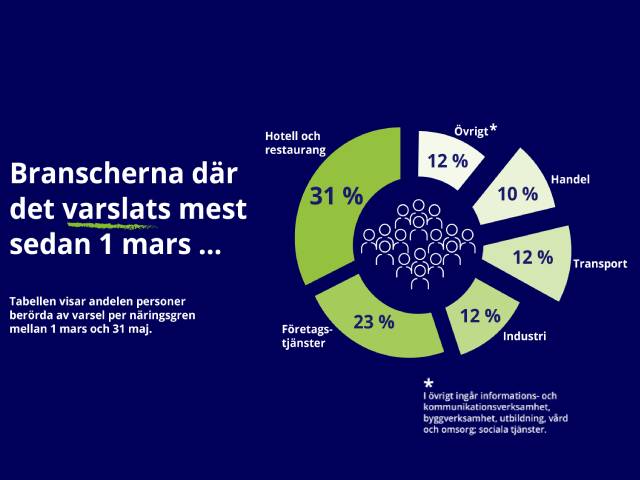 Branscherna där det varslats mest sedan 1 mars ...

Tabellen visar andelen personer berörda av varsel per näringsgren mellan 1 mars och 31 maj.

Hotell och restaurang
31 %

Övrigt*
12 %

Handel
10 %

Transport
12 %

Industri
12 %

Företagstjänster
23 %

*
I övrigt ingår informations- och kommunikationsverksamhet, byggverksamhet, utbildning, vård och omsorg; sociala tjänster.